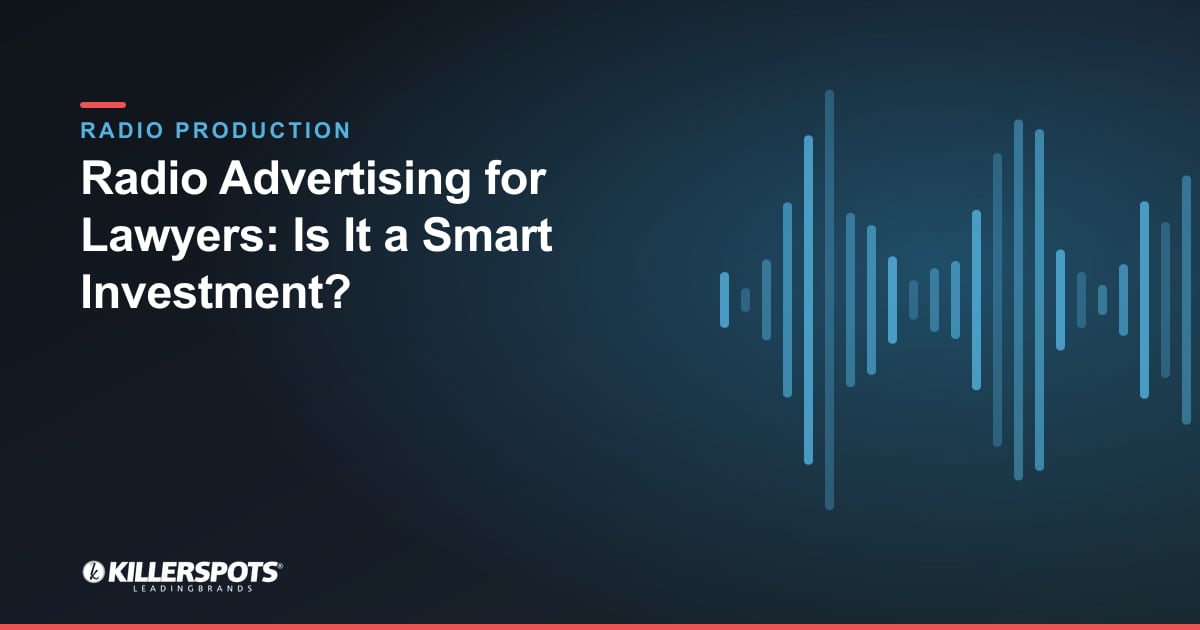 RADIO PRODUCTION

Radio Advertising for Lawyers: Is It a Smart Investment?

KILLERSPOTS®
LEADINGBRANDS